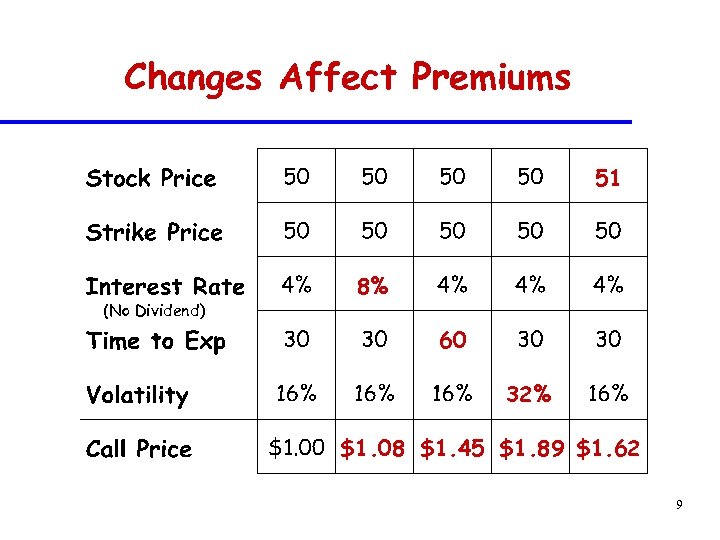 Changes Affect Premiums

| | | | | | |
|---|---|---|---|---|---|
| Stock Price | 50 | 50 | 50 | 50 | 51 |
| Strike Price | 50 | 50 | 50 | 50 | 50 |
| Interest Rate (No Dividend) | 4% | 8% | 4% | 4% | 4% |
| Time to Exp | 30 | 30 | 60 | 30 | 30 |
| Volatility | 16% | 16% | 16% | 32% | 16% |
| Call Price | \$1.00 | \$1.08 | \$1.45 | \$1.89 | \$1.62 |

9